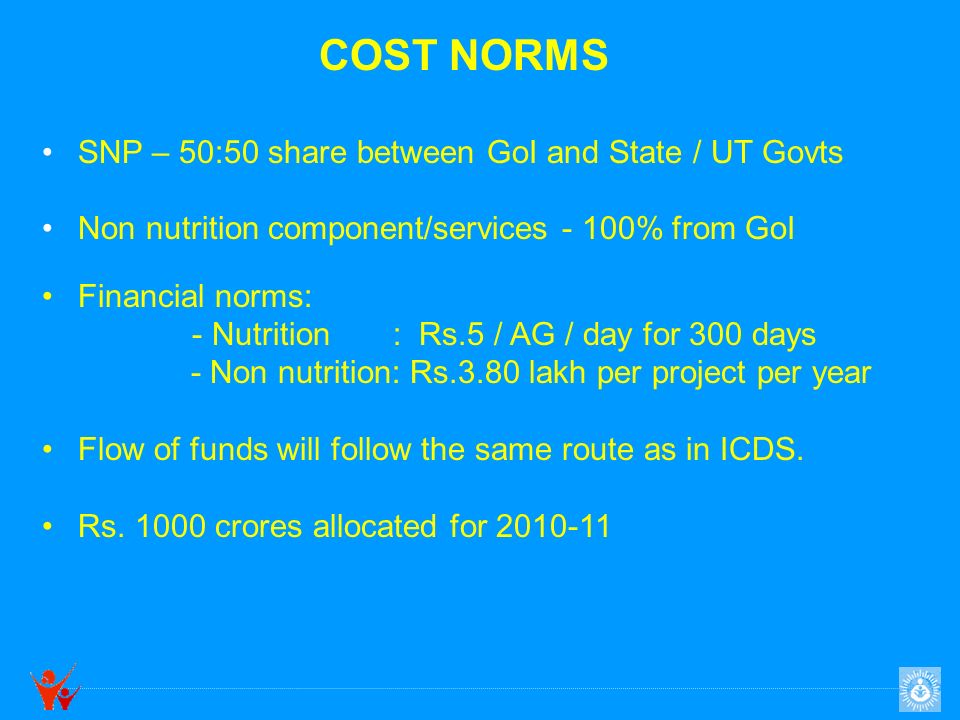 COST NORMS

• SNP – 50:50 share between GoI and State / UT Govts

• Non nutrition component/services - 100% from GoI

• Financial norms:
- Nutrition : Rs.5 / AG / day for 300 days
- Non nutrition: Rs.3.80 lakh per project per year

• Flow of funds will follow the same route as in ICDS.

• Rs. 1000 crores allocated for 2010-11